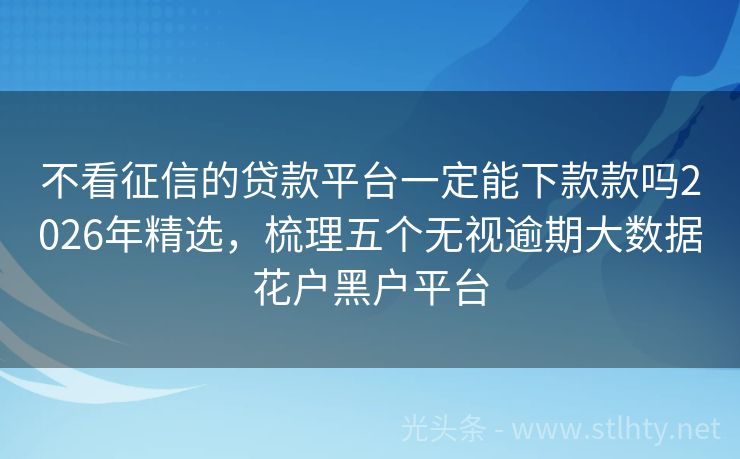 不看征信的贷款平台一定能下款款吗2026年精选，梳理五个无视逾期大数据花户黑户平台

光头条 - www.stlhty.net